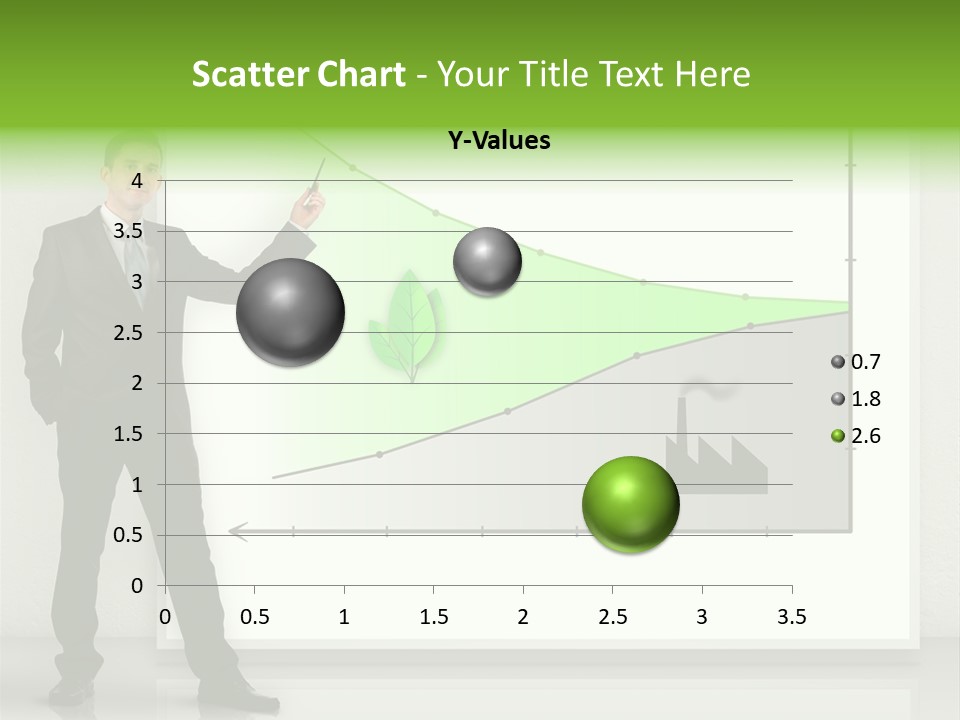 Scatter Chart - Your Title Text Here

Y-Values

4
3.5
3
2.5
2
1.5
1
0.5
0

0
0.5
1
1.5
2
2.5
3
3.5

0.7
1.8
2.6